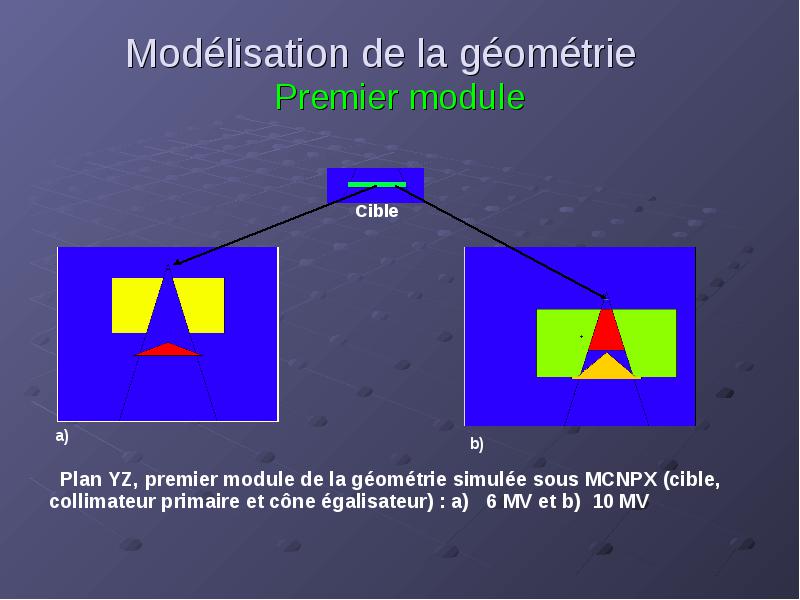 Modélisation de la géométrie
Premier module

Cible

a)

b)

Plan YZ, premier module de la géométrie simulée sous MCNPX (cible, collimateur primaire et cône égalisateur) : a) 6 MV et b) 10 MV